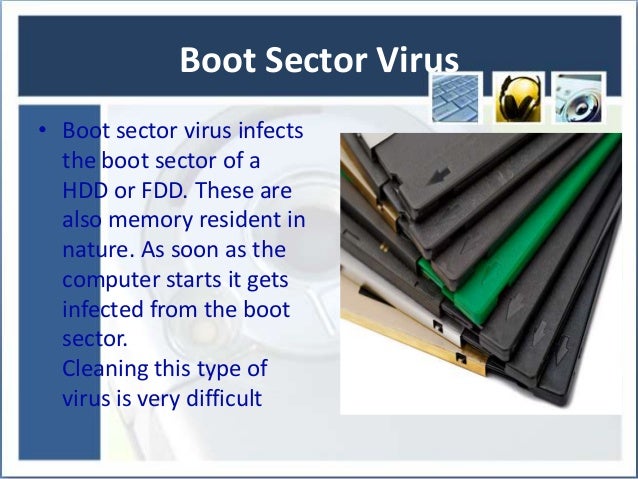 Boot Sector Virus

• Boot sector virus infects the boot sector of a HDD or FDD. These are also memory resident in nature. As soon as the computer starts it gets infected from the boot sector.
Cleaning this type of virus is very difficult